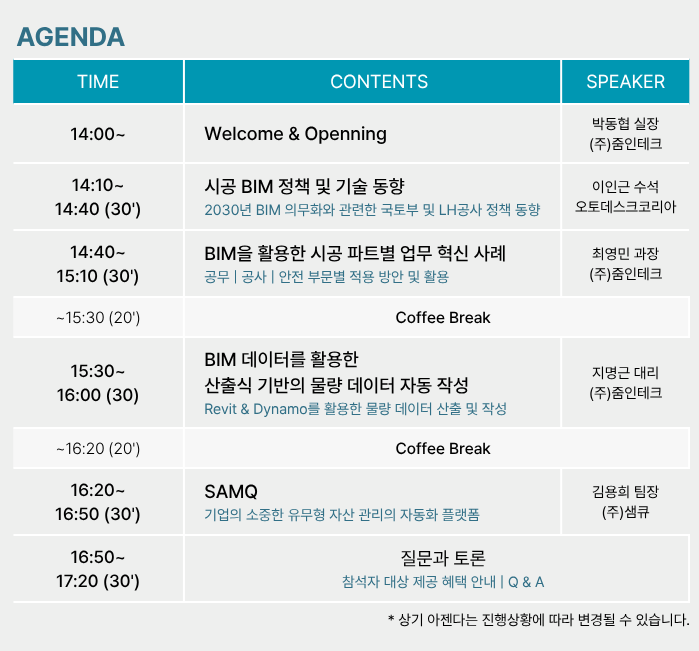 AGENDA

| TIME | CONTENTS | SPEAKER |
|---|---|---|
| 14:00~ | Welcome & Openning | 박동협 실장 (주)줌인테크 |
| 14:10~ 14:40 (30') | 시공 BIM 정책 및 기술 동향 2030년 BIM 의무화와 관련한 국토부 및 LH공사 정책 동향 | 이인근 수석 오토데스크코리아 |
| 14:40~ 15:10 (30') | BIM을 활용한 시공 파트별 업무 혁신 사례 공무 \| 공사 \| 안전 부문별 적용 방안 및 활용 | 최영민 과장 (주)줌인테크 |
| ~15:30 (20') | Coffee Break | |
| 15:30~ 16:00 (30) | BIM 데이터를 활용한 산출식 기반의 물량 데이터 자동 작성 Revit & Dynamo를 활용한 물량 데이터 산출 및 작성 | 지명근 대리 (주)줌인테크 |
| ~16:20 (20') | Coffee Break | |
| 16:20~ 16:50 (30') | SAMQ 기업의 소중한 유무형 자산 관리의 자동화 플랫폼 | 김용희 팀장 (주)샘큐 |
| 16:50~ 17:20 (30') | 질문과 토론 참석자 대상 제공 혜택 안내 \| Q & A | |

* 상기 아젠다는 진행상황에 따라 변경될 수 있습니다.